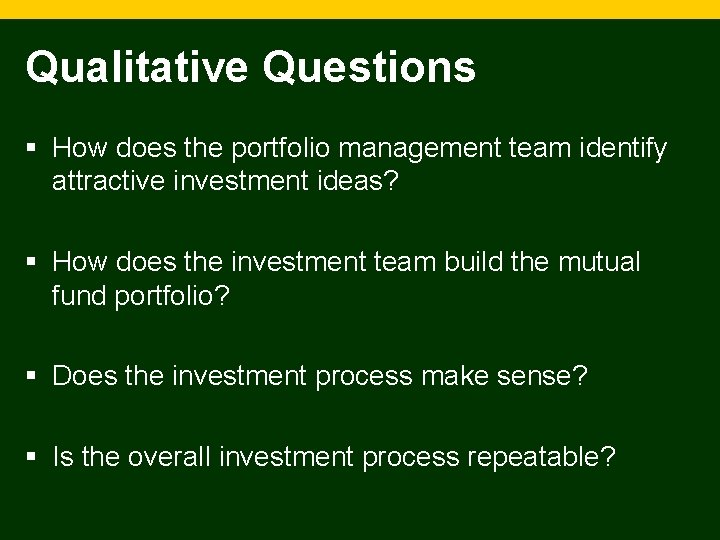 Qualitative Questions

▪ How does the portfolio management team identify attractive investment ideas?

▪ How does the investment team build the mutual fund portfolio?

▪ Does the investment process make sense?

▪ Is the overall investment process repeatable?